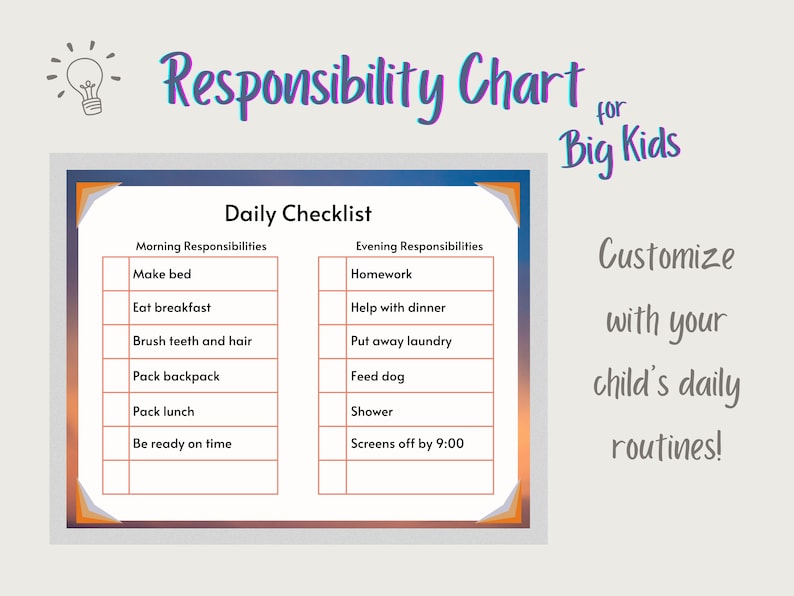 Responsibility Chart for Big Kids

Daily Checklist

Morning Responsibilities

| | |
|---|---|
| | Make bed |
| | Eat breakfast |
| | Brush teeth and hair |
| | Pack backpack |
| | Pack lunch |
| | Be ready on time |
| | |

Evening Responsibilities

| | |
|---|---|
| | Homework |
| | Help with dinner |
| | Put away laundry |
| | Feed dog |
| | Shower |
| | Screens off by 9:00 |
| | |

Customize with your child's daily routines!